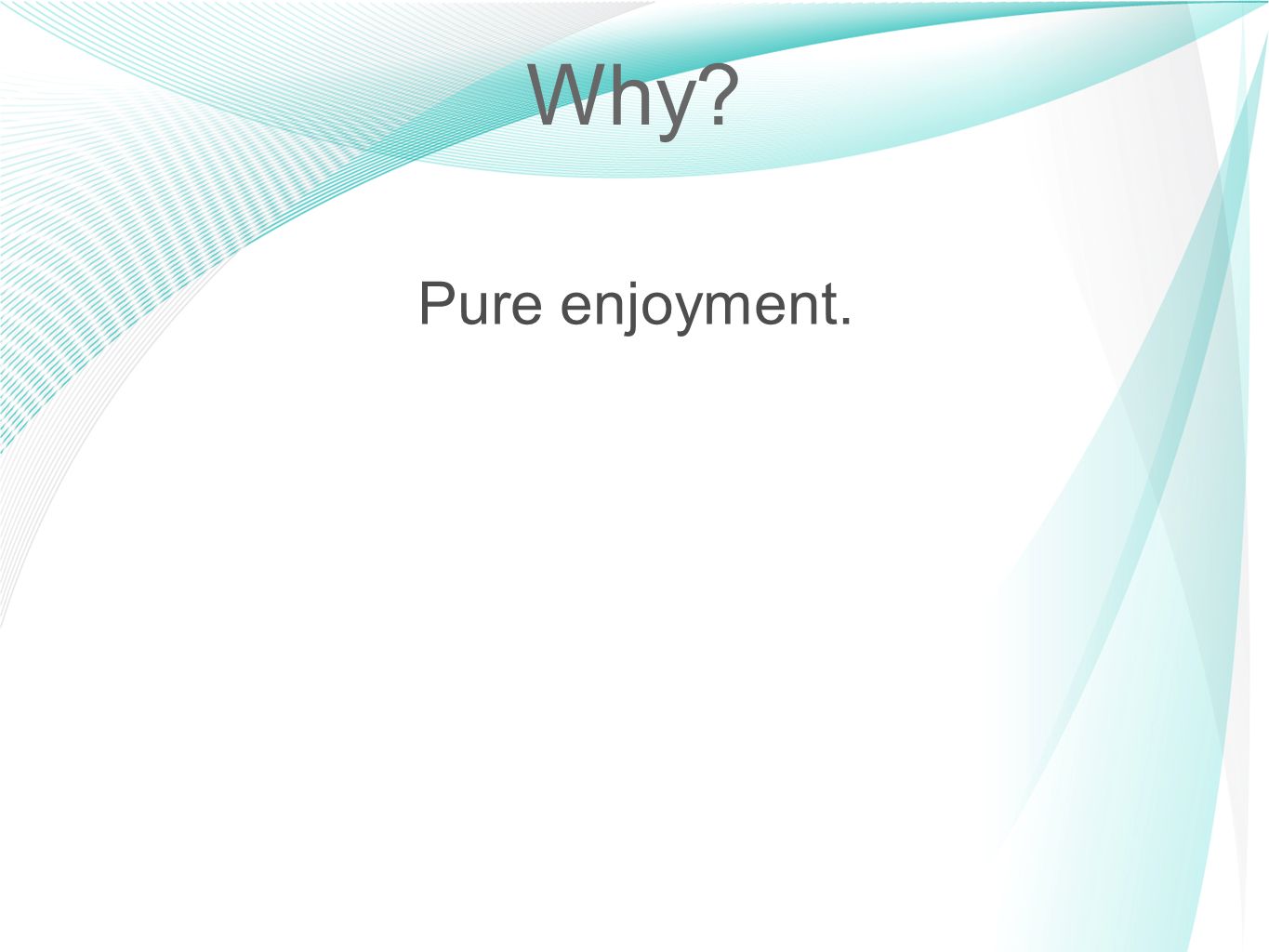 Why?

Pure enjoyment.